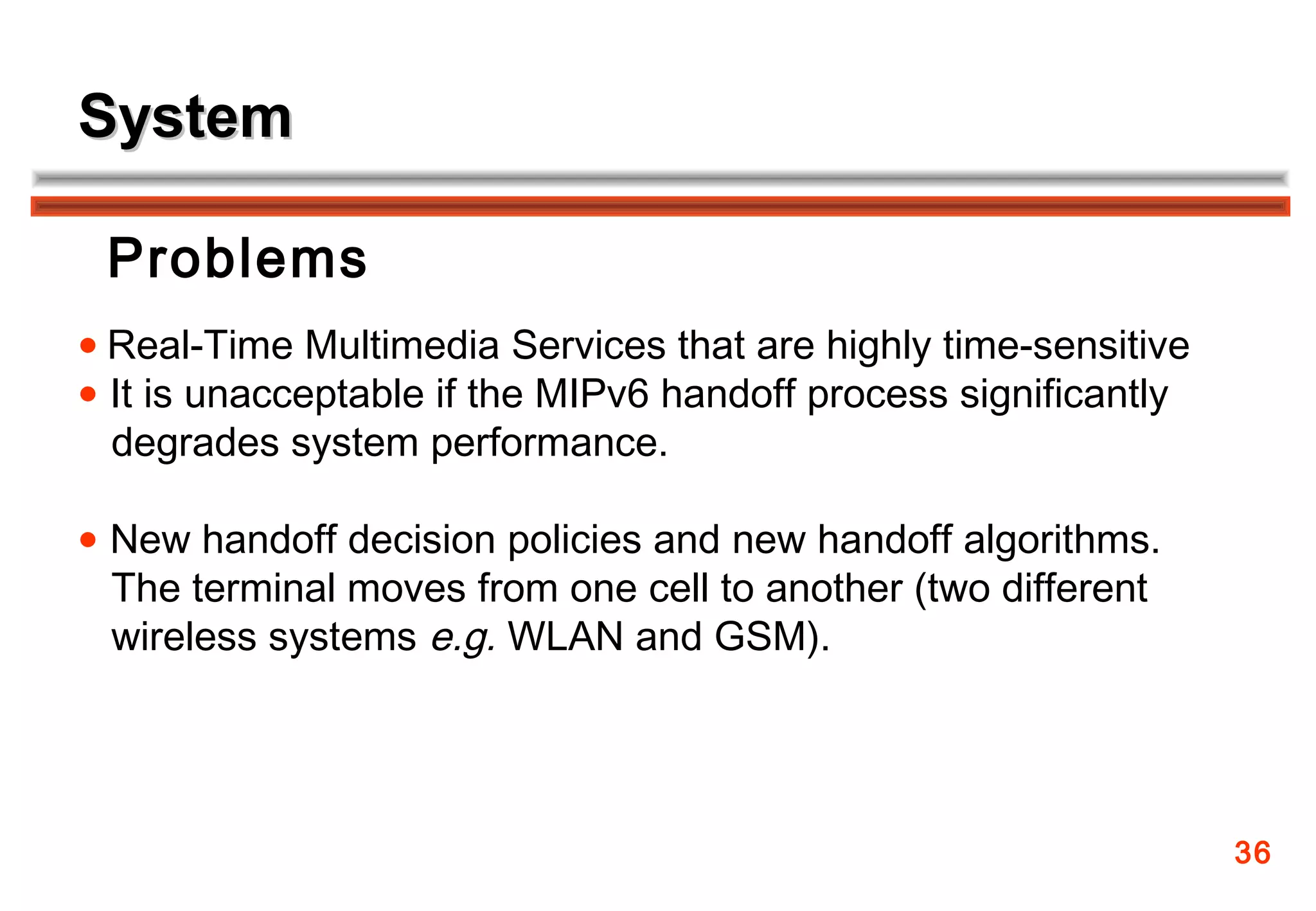 System

Problems

• Real-Time Multimedia Services that are highly time-sensitive
• It is unacceptable if the MIPv6 handoff process significantly degrades system performance.

• New handoff decision policies and new handoff algorithms. The terminal moves from one cell to another (two different wireless systems e.g. WLAN and GSM).

36